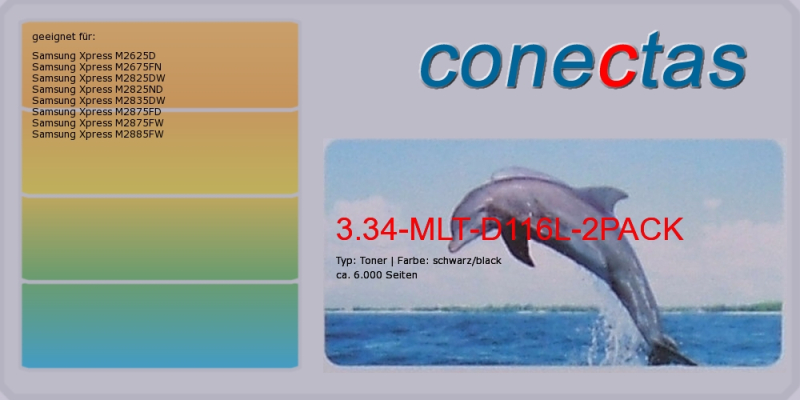 geeignet für:

Samsung Xpress M2625D
Samsung Xpress M2675FN
Samsung Xpress M2825DW
Samsung Xpress M2825ND
Samsung Xpress M2835DW
Samsung Xpress M2875FD
Samsung Xpress M2875FW
Samsung Xpress M2885FW

conectas

3.34-MLT-D116L-2PACK

Typ: Toner | Farbe: schwarz/black
ca. 6.000 Seiten